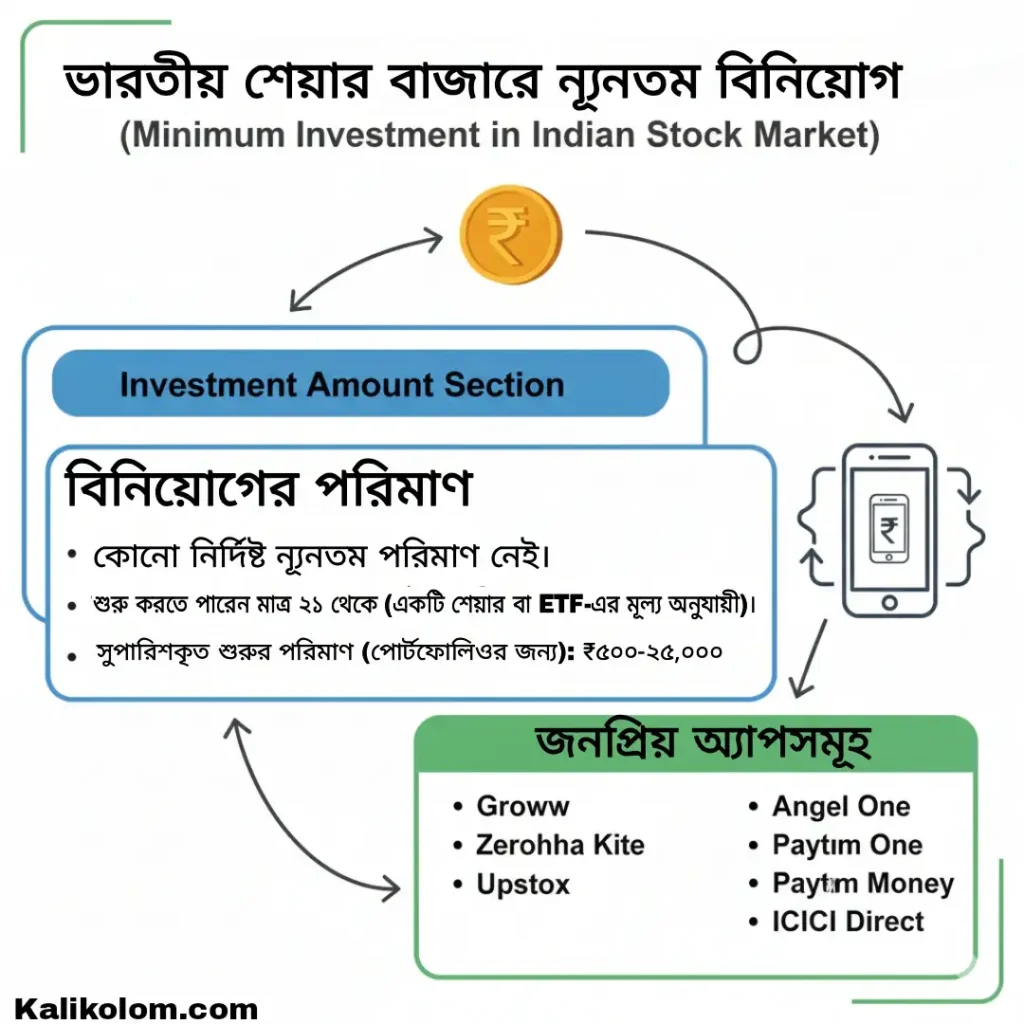 ভারতীয় শেয়ার বাজারে ন্যূনতম বিনিয়োগ
(Minimum Investment in Indian Stock Market)

₹

Investment Amount Section

বিনিয়োগের পরিমাণ

• কোনো নির্দিষ্ট ন্যূনতম পরিমাণ নেই।
• শুরু করতে পারেন মাত্র ২১ থেকে (একটি শেয়ার বা ETF-এর মূল্য অনুযায়ী)।
• সুপারিশকৃত শুরুর পরিমাণ (পোর্টফোলিওর জন্য): ₹৫০০-২৫,০০০

₹

জনপ্রিয় অ্যাপসমূহ

• Groww
• Zerohha Kite
• Upstox
• Angel One
• Paytım One
• Paytım Money
• ICICI Direct

Kalikolom.com